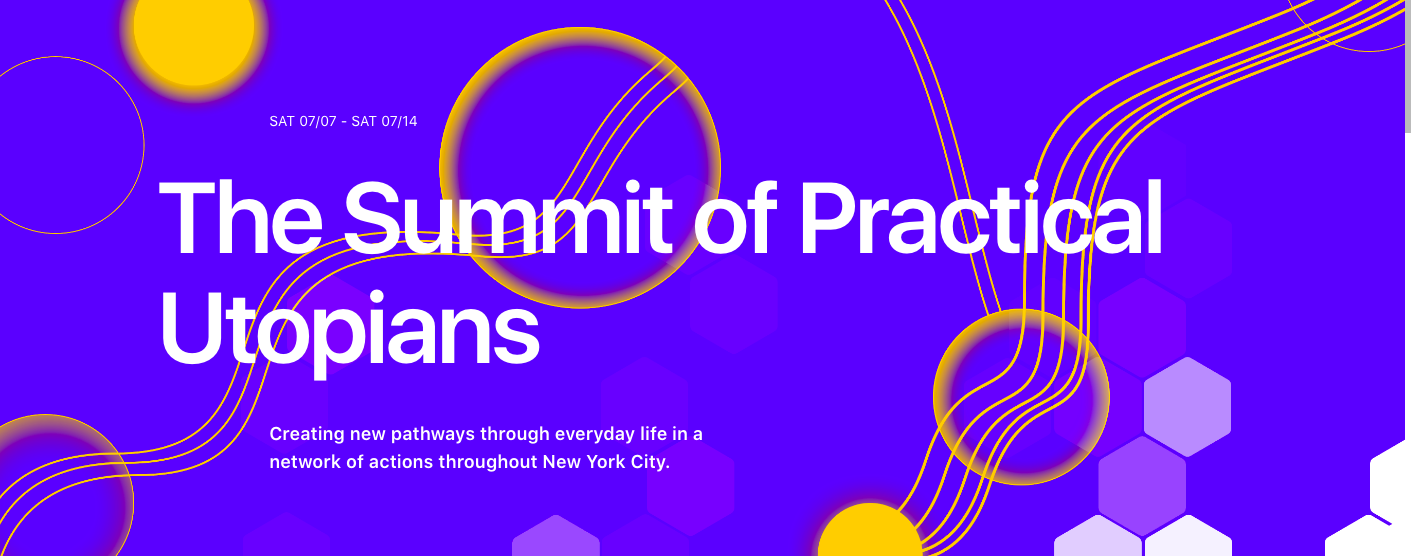 SAT 07/07 - SAT 07/14

The Summit of Practical Utopians

Creating new pathways through everyday life in a network of actions throughout New York City.